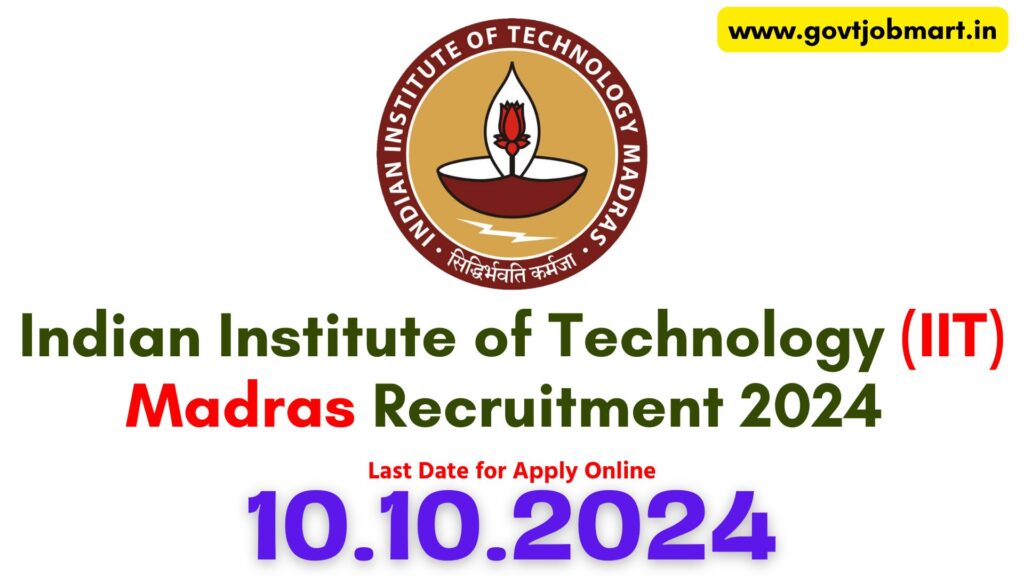 www.govtjobmart.in

INDIAN INSTITUTE OF TECHNOLOGY MADRAS

सिद्धिर्भवति कर्मजा

Indian Institute of Technology (IIT) Madras Recruitment 2024

Last Date for Apply Online

10.10.2024